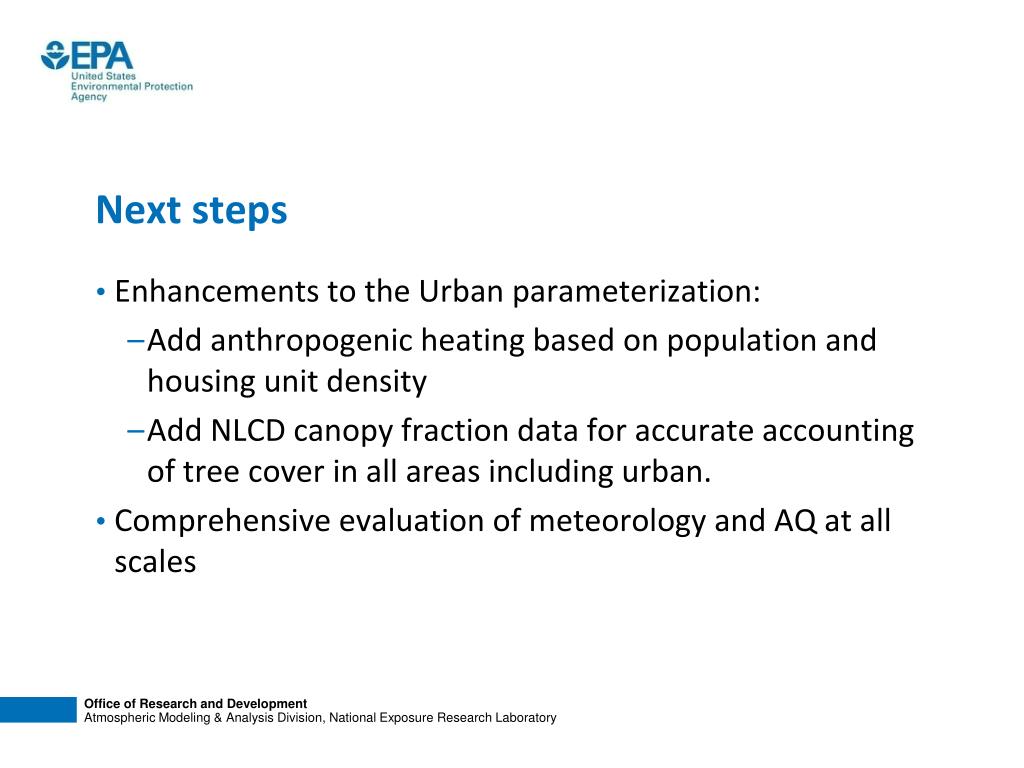 EPA
United States
Environmental Protection
Agency

Next steps

• Enhancements to the Urban parameterization:
–Add anthropogenic heating based on population and housing unit density
–Add NLCD canopy fraction data for accurate accounting of tree cover in all areas including urban.
• Comprehensive evaluation of meteorology and AQ at all scales

Office of Research and Development
Atmospheric Modeling & Analysis Division, National Exposure Research Laboratory